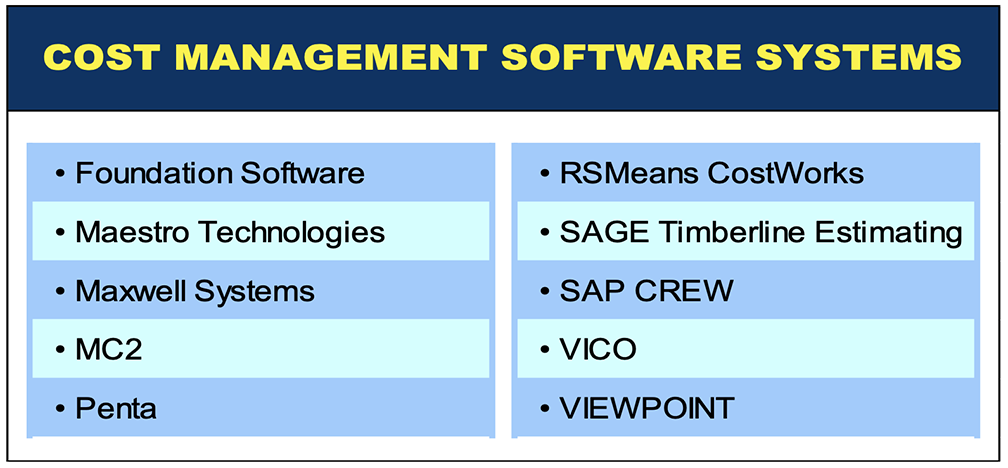 COST MANAGEMENT SOFTWARE SYSTEMS

• Foundation Software
• Maestro Technologies
• Maxwell Systems
• MC2
• Penta

• RSMeans CostWorks
• SAGE Timberline Estimating
• SAP CREW
• VICO
• VIEWPOINT